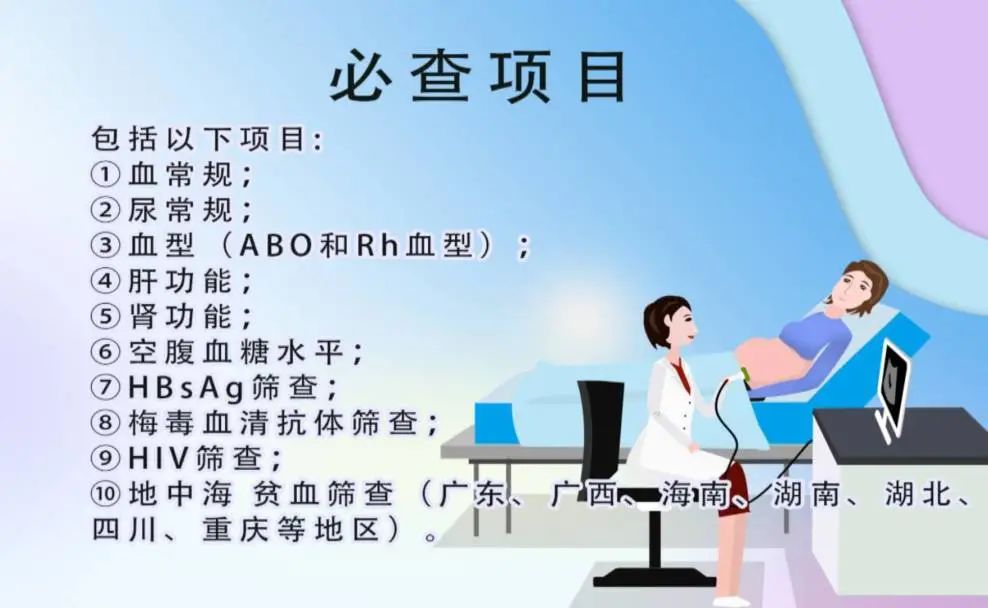 必查项目

包括以下项目:
①血常规;
②尿常规;
③血型（ABO和Rh血型）;
④肝功能;
⑤肾功能;
⑥空腹血糖水平;
⑦HBsAg筛查;
⑧梅毒血清抗体筛查;
⑨HIV筛查;
⑩地中海 贫血筛查（广东、广西、海南、湖南、湖北、四川、重庆等地区）。